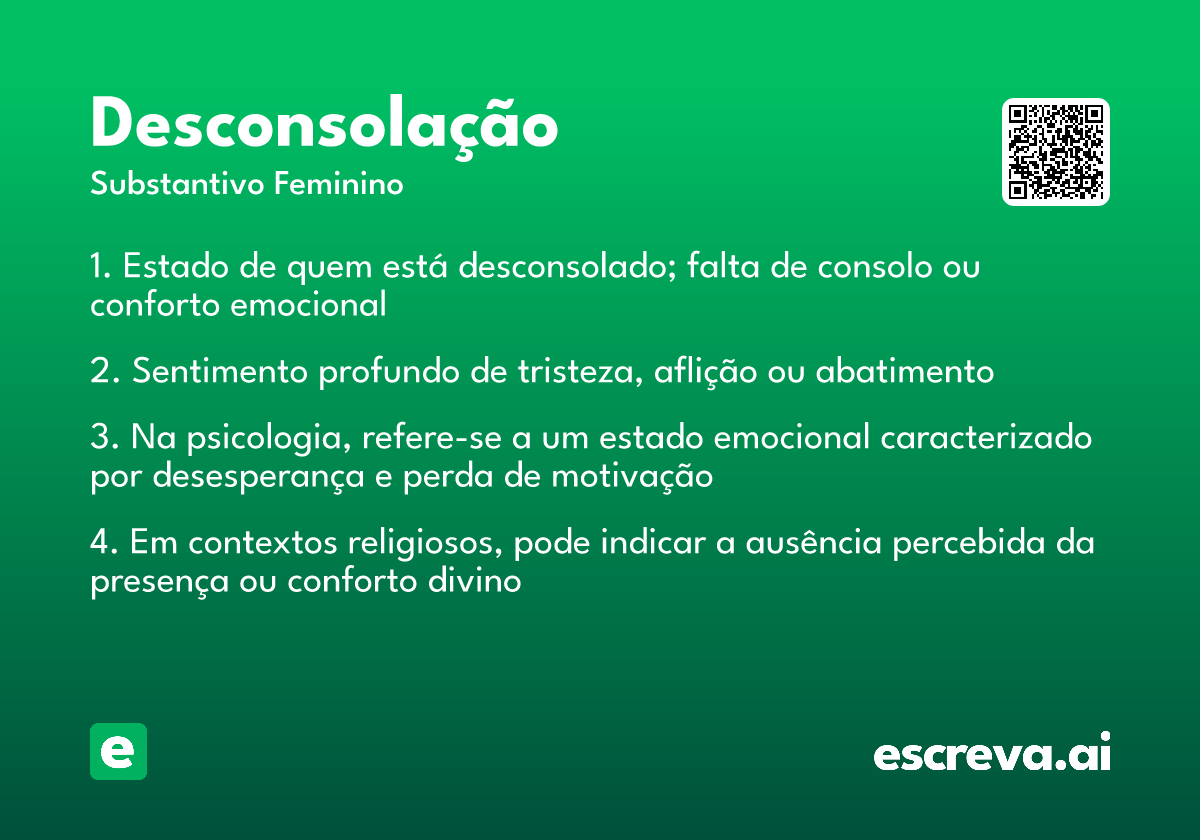 Desconsolação
Substantivo Feminino

1. Estado de quem está desconsolado; falta de consolo ou conforto emocional

2. Sentimento profundo de tristeza, aflição ou abatimento

3. Na psicologia, refere-se a um estado emocional caracterizado por desesperança e perda de motivação

4. Em contextos religiosos, pode indicar a ausência percebida da presença ou conforto divino

e

escreva.ai